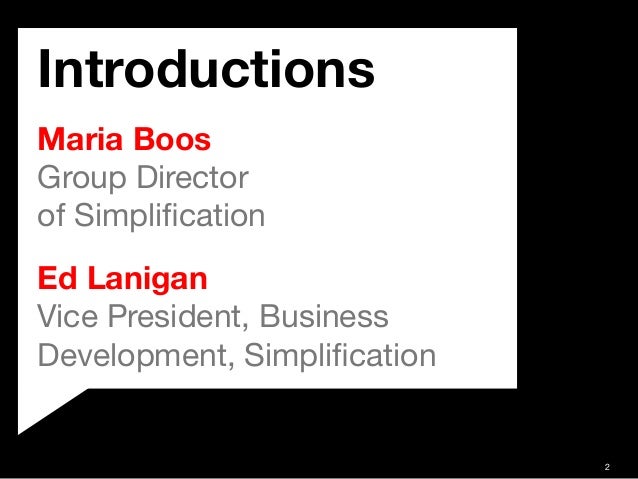 Introductions

Maria Boos
Group Director of Simplification

Ed Lanigan
Vice President, Business Development, Simplification

2